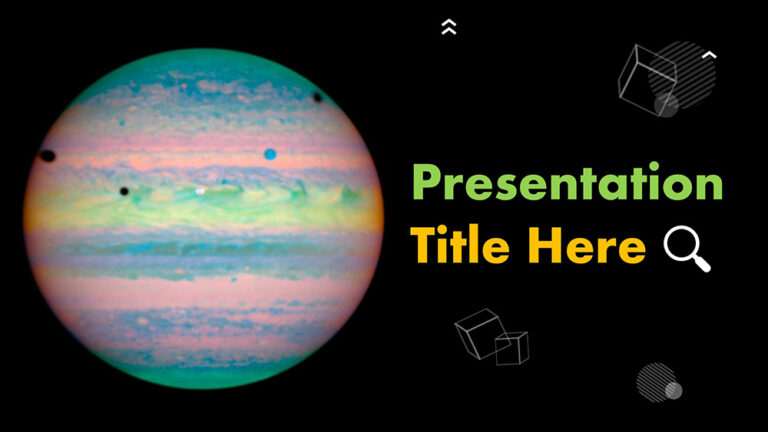 Presentation
Title Here